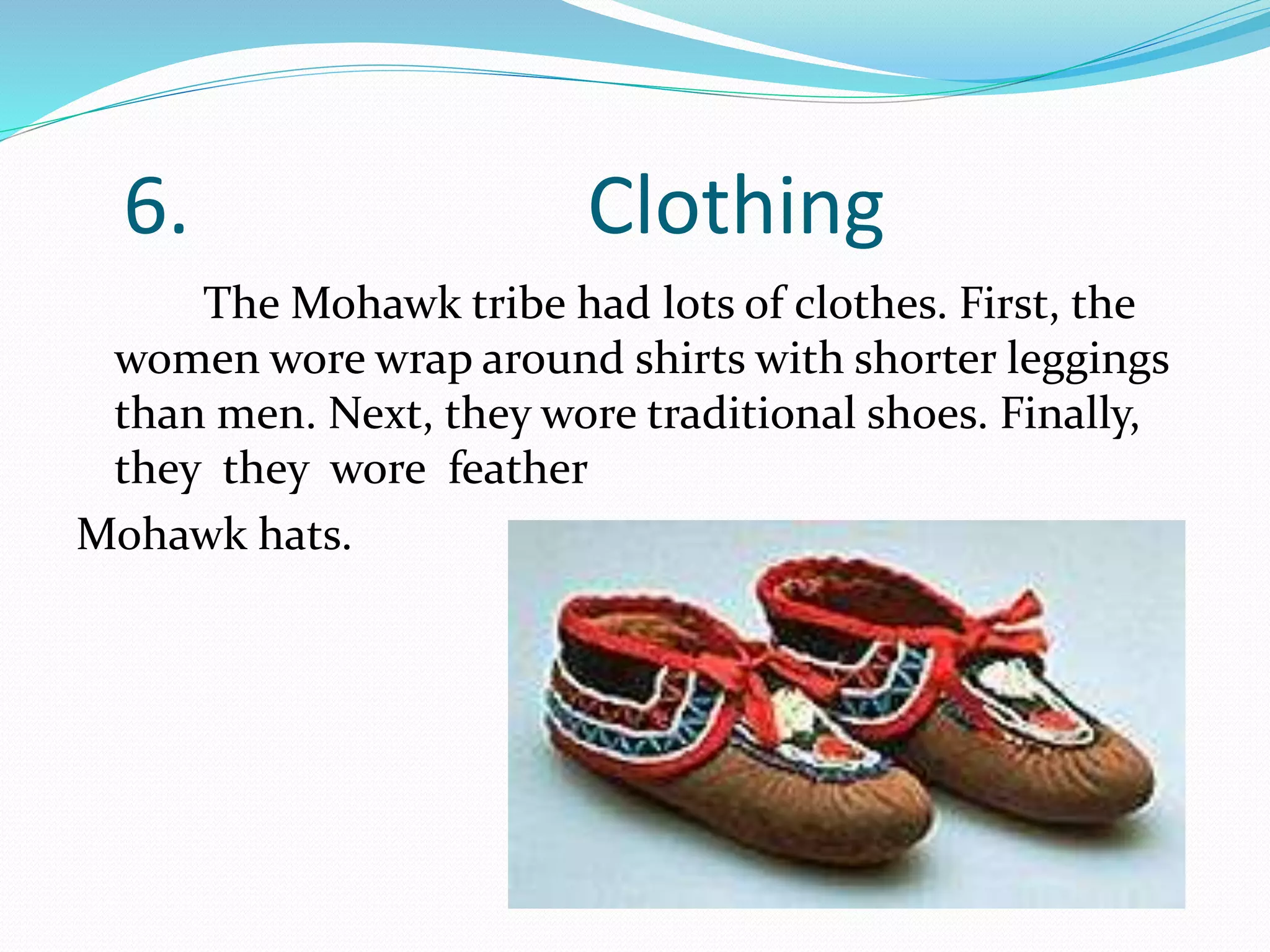 6. Clothing

The Mohawk tribe had lots of clothes. First, the women wore wrap around shirts with shorter leggings than men. Next, they wore traditional shoes. Finally, they they wore feather

Mohawk hats.